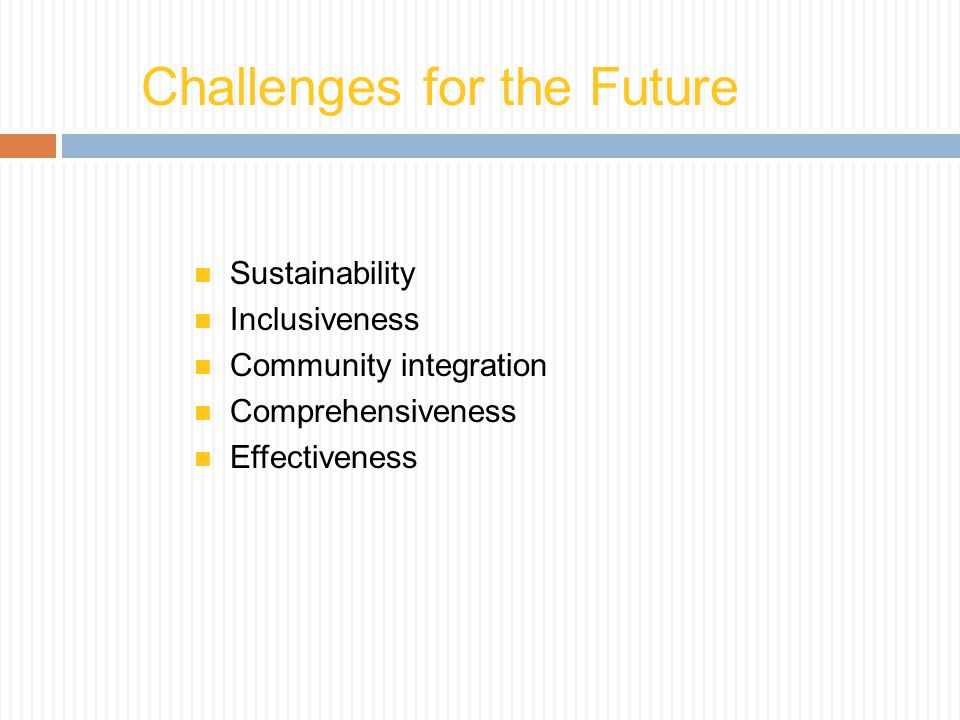 Challenges for the Future

- Sustainability
- Inclusiveness
- Community integration
- Comprehensiveness
- Effectiveness